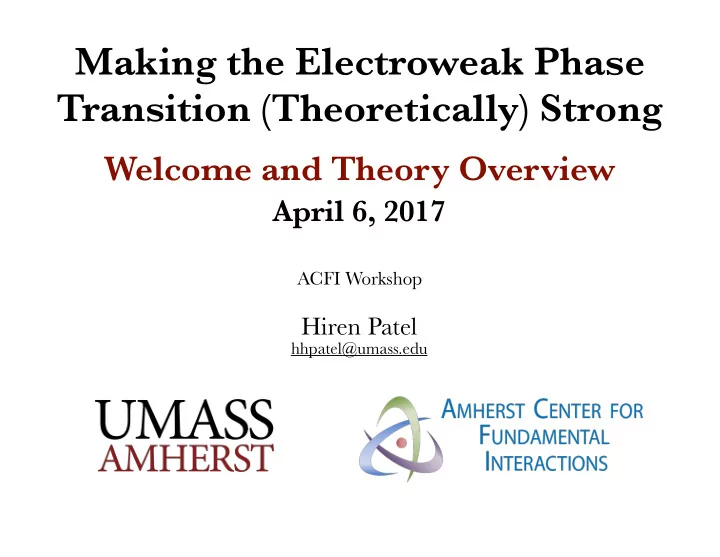 Making the Electroweak Phase Transition (Theoretically) Strong

Welcome and Theory Overview

April 6, 2017

ACFI Workshop

Hiren Patel
hhpatel@umass.edu

UMASS
AMHERST

AMHERST CENTER FOR
FUNDAMENTAL
INTERACTIONS